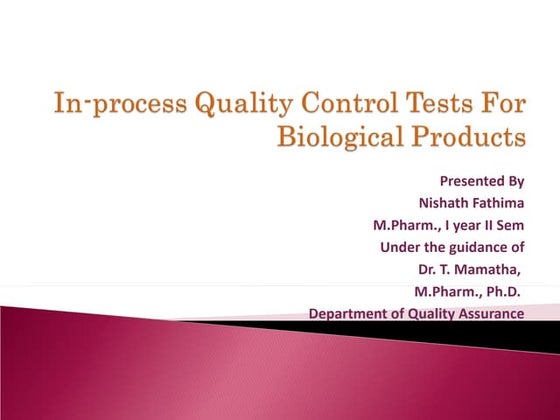 In-process Quality Control Tests For Biological Products

Presented By
Nishath Fathima
M.Pharm., I year II Sem
Under the guidance of
Dr. T. Mamatha,
M.Pharm., Ph.D.
Department of Quality Assurance